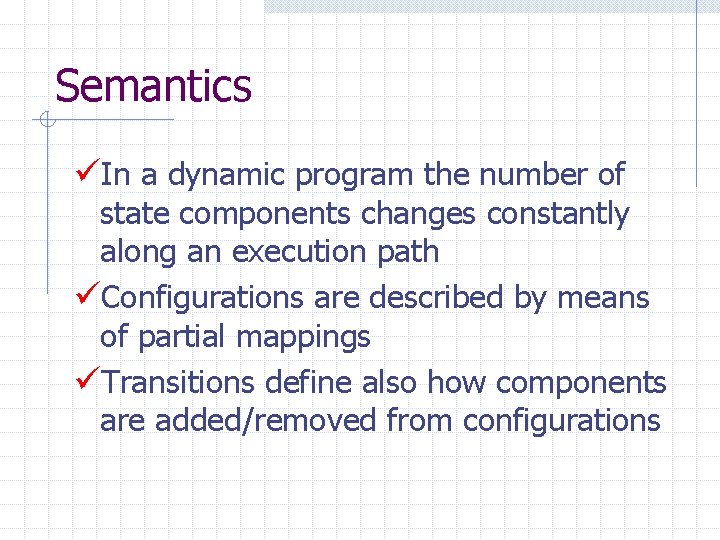 Semantics

✓In a dynamic program the number of state components changes constantly along an execution path

✓Configurations are described by means of partial mappings

✓Transitions define also how components are added/removed from configurations